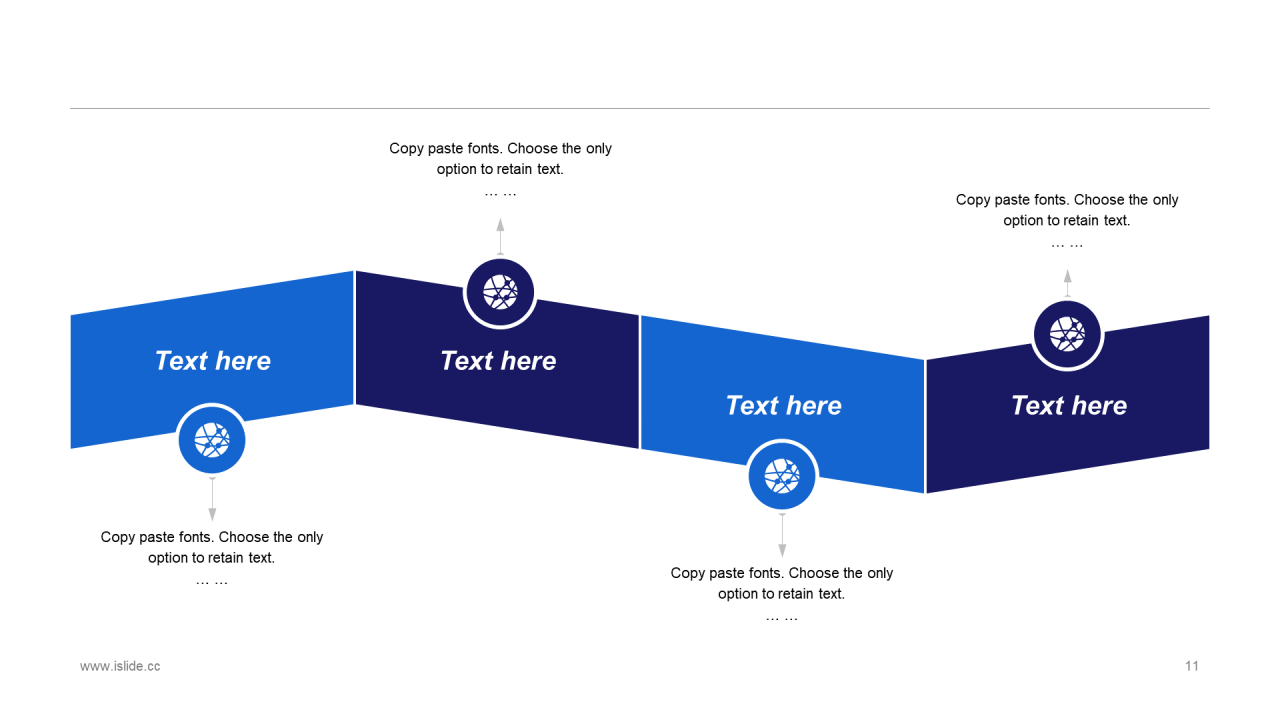 Copy paste fonts. Choose the only option to retain text.
… …

Copy paste fonts. Choose the only option to retain text.
… …

Text here

Text here

Text here

Text here

Copy paste fonts. Choose the only option to retain text.
… …

Copy paste fonts. Choose the only option to retain text.
… …

www.islide.cc

11